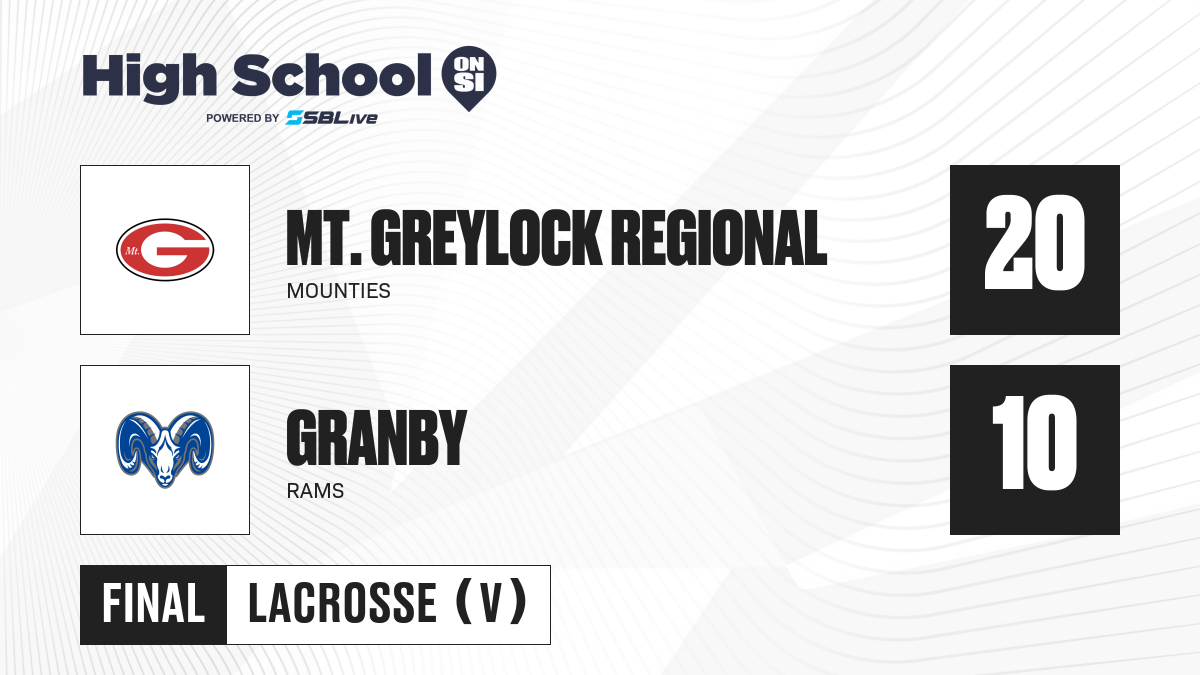 High School ON SI
POWERED BY SBLive

Mt. G

MT. GREYLOCK REGIONAL
MOUNTIES

20

GRANBY
RAMS

10

FINAL LACROSSE (V)